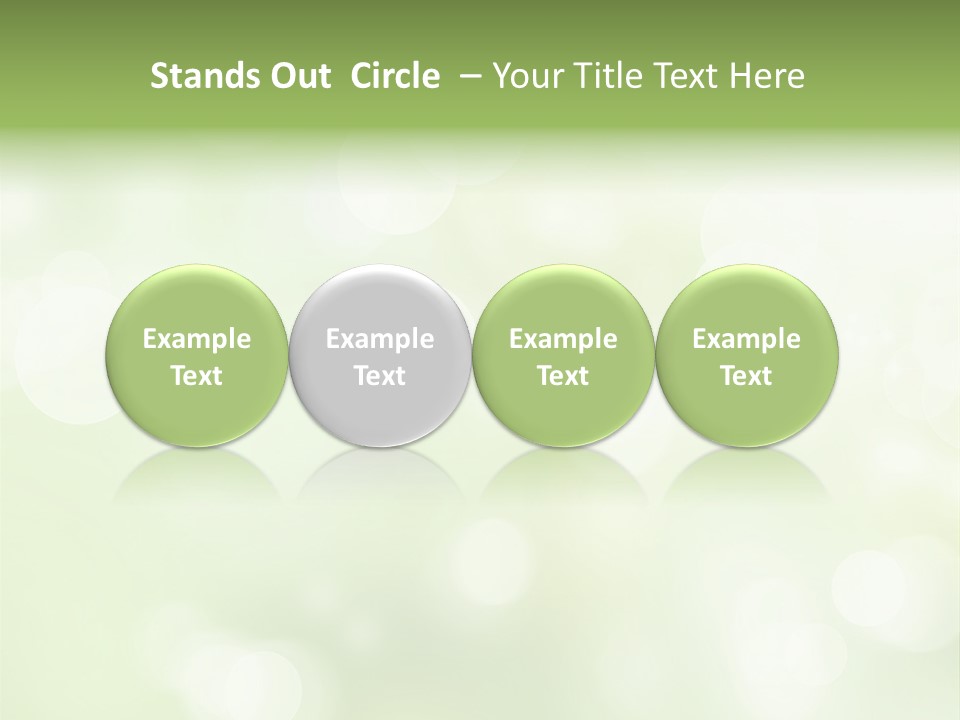 Stands Out Circle – Your Title Text Here

Example Text

Example Text

Example Text

Example Text